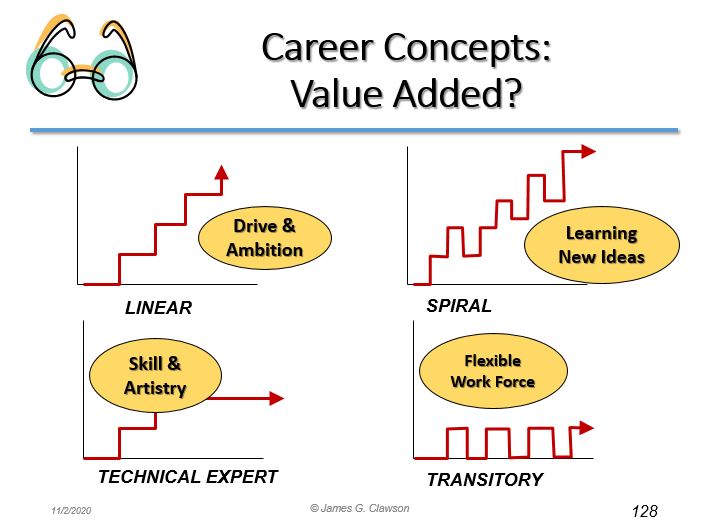 Career Concepts: Value Added?

Drive & Ambition

LINEAR

Learning New Ideas

SPIRAL

Skill & Artistry

TECHNICAL EXPERT

Flexible Work Force

TRANSITORY

11/2/2020

© James G. Clawson

128